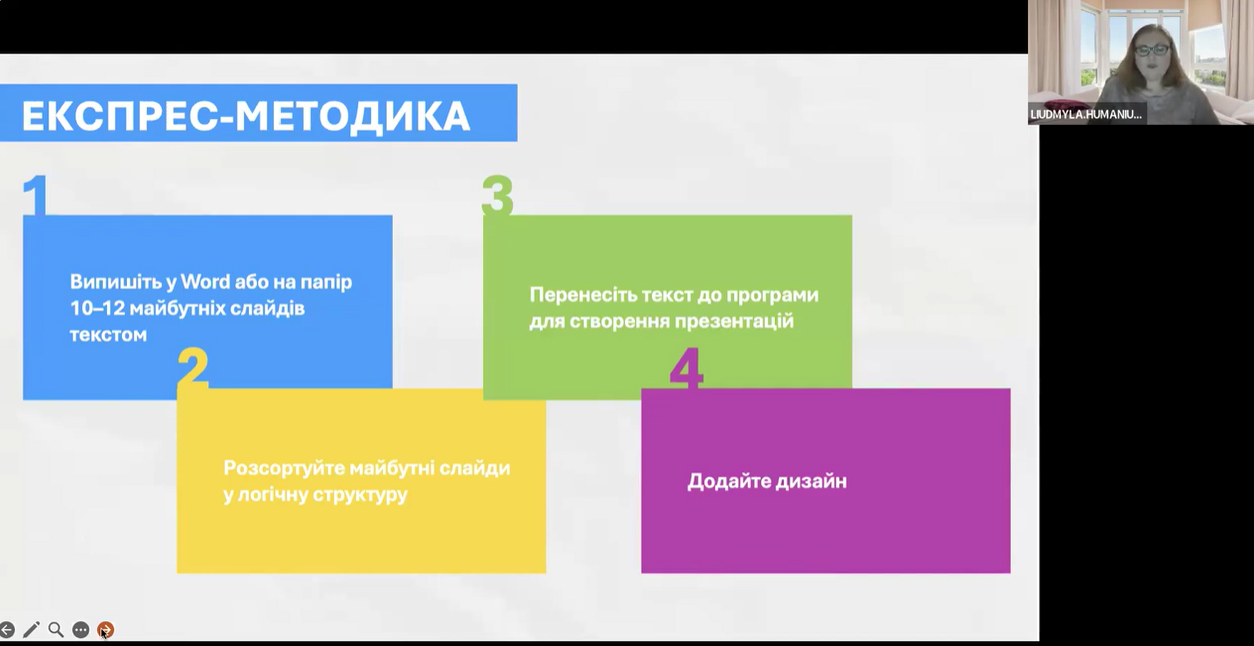 ЕКСПРЕС-МЕТОДИКА

1

Випишіть у Word або на папір 10–12 майбутніх слайдів текстом

2

Розсортуйте майбутні слайди у логічну структуру

3

Перенесіть текст до програми для створення презентацій

4

Додайте дизайн

LIUDMYLA.HUMANIU...